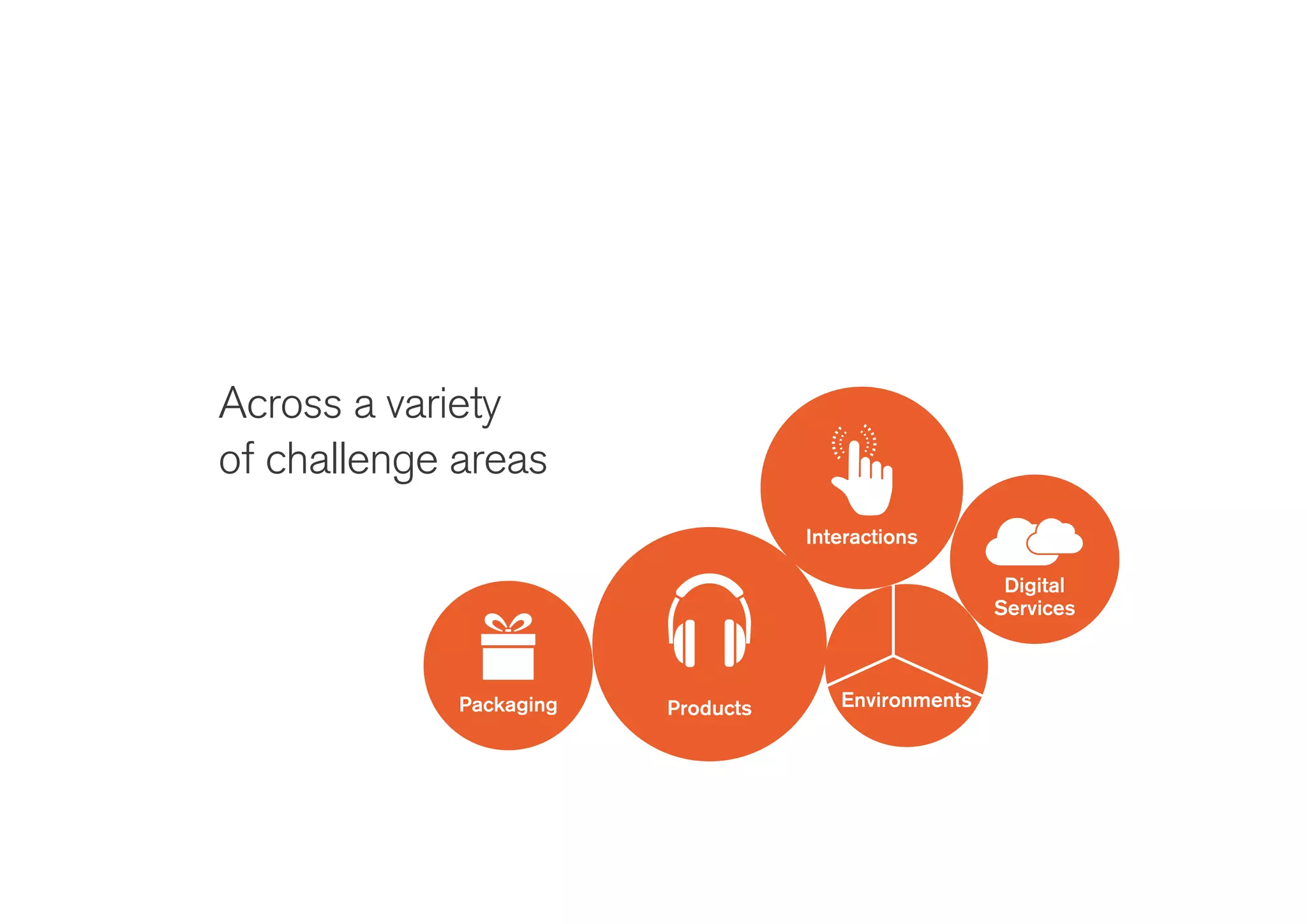 Across a variety of challenge areas

Interactions

Digital Services

Packaging

Products

Environments